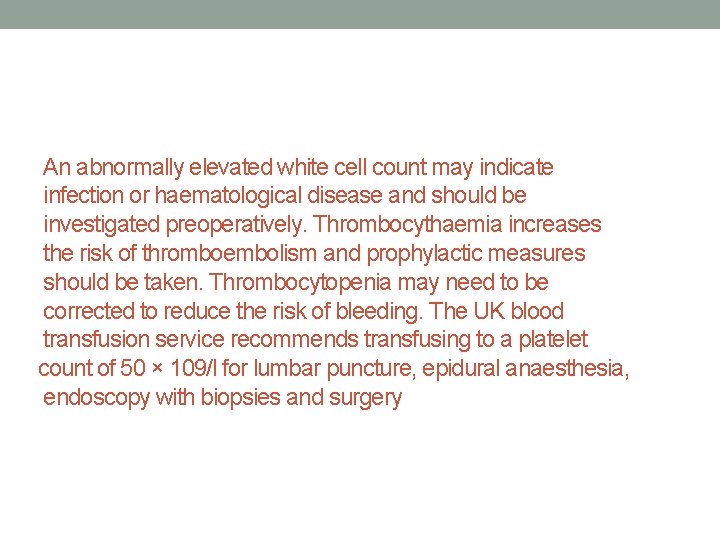 An abnormally elevated white cell count may indicate infection or haematological disease and should be investigated preoperatively. Thrombocythaemia increases the risk of thromboembolism and prophylactic measures should be taken. Thrombocytopenia may need to be corrected to reduce the risk of bleeding. The UK blood transfusion service recommends transfusing to a platelet count of 50 × 109/l for lumbar puncture, epidural anaesthesia, endoscopy with biopsies and surgery